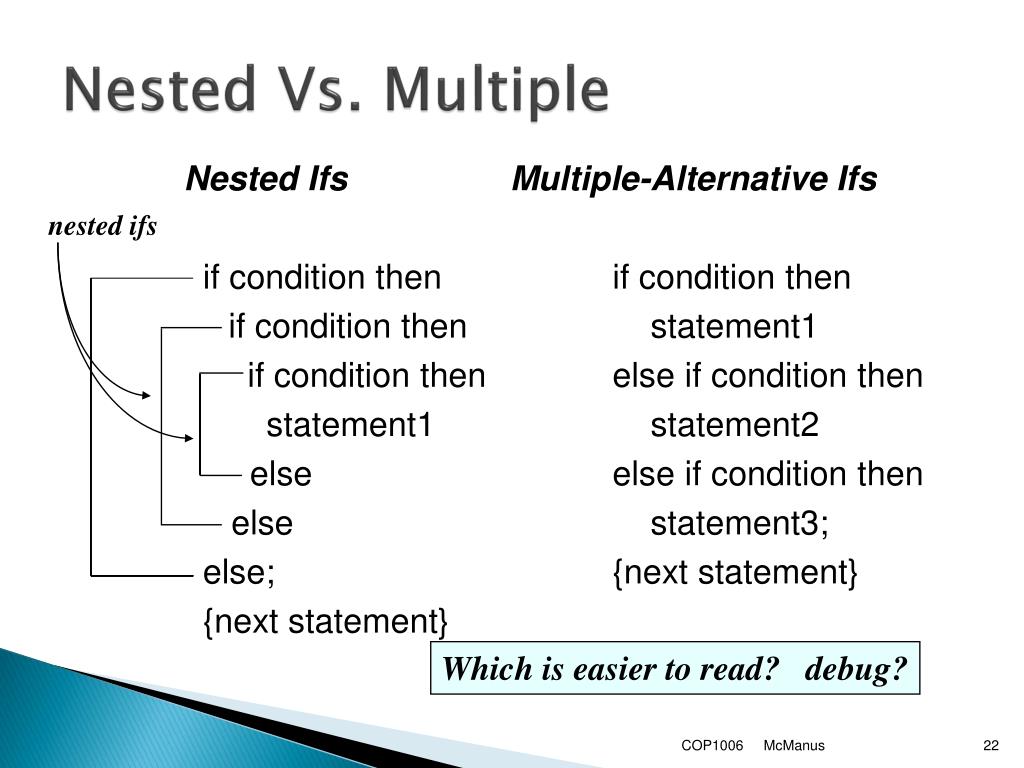 Nested Vs. Multiple

Nested Ifs

nested ifs

if condition then
if condition then
if condition then
statement1
else
else
else;
{next statement}

Multiple-Alternative Ifs

if condition then
statement1
else if condition then
statement2
else if condition then
statement3;
{next statement}

Which is easier to read? debug?

COP1006 McManus

22